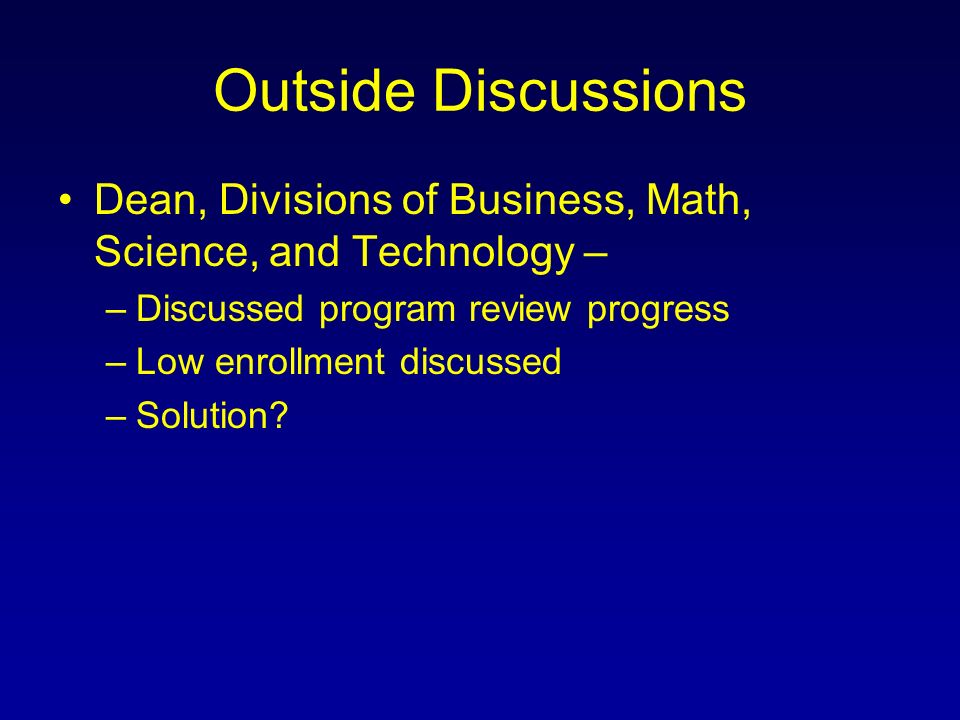 Outside Discussions

• Dean, Divisions of Business, Math, Science, and Technology –

– Discussed program review progress

– Low enrollment discussed

– Solution?